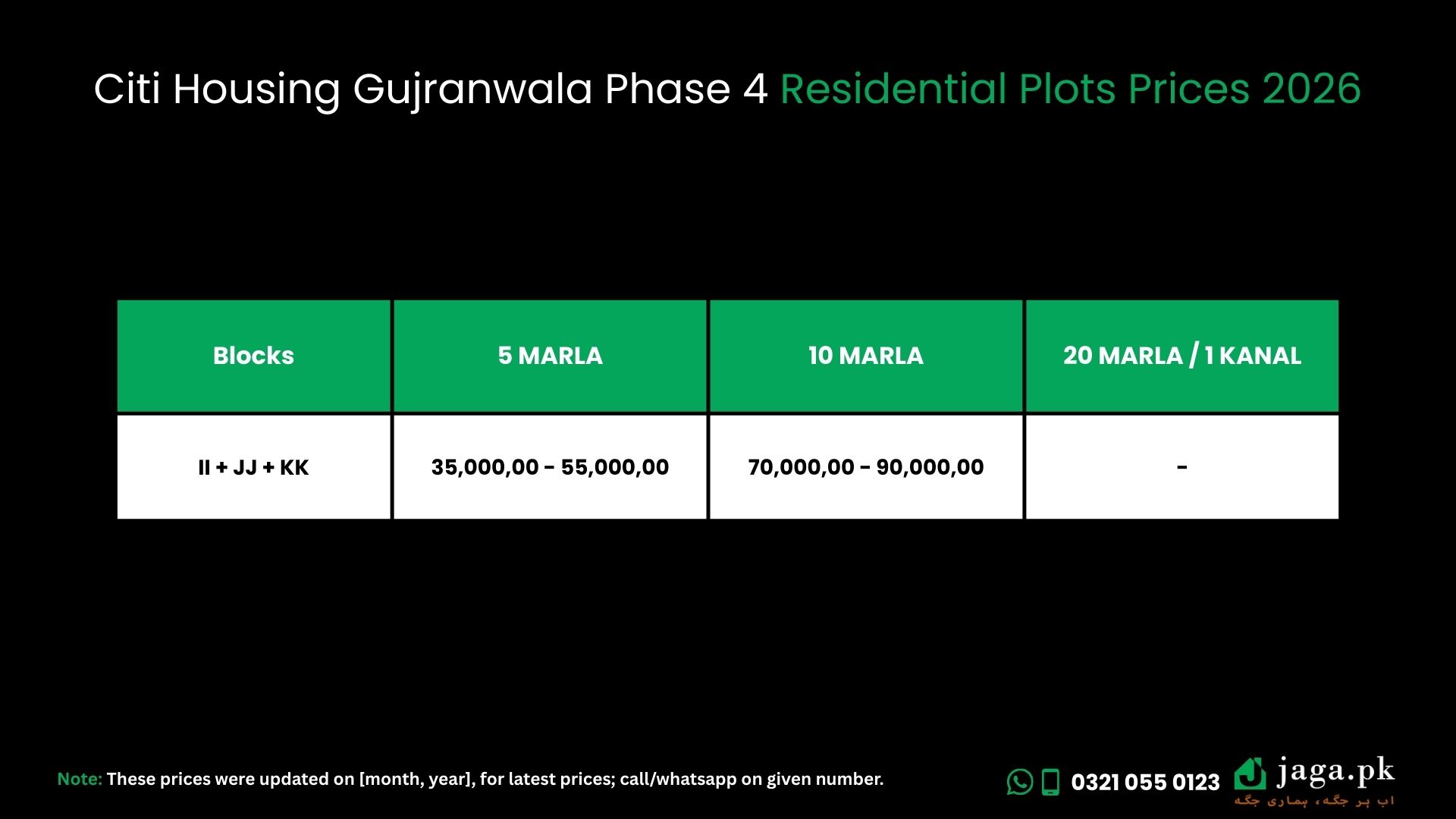 Citi Housing Gujranwala Phase 4 Residential Plots Prices 2026

| Blocks | 5 MARLA | 10 MARLA | 20 MARLA / 1 KANAL |
|---|---|---|---|
| II + JJ + KK | 35,000,00 - 55,000,00 | 70,000,00 - 90,000,00 | - |

Note: These prices were updated on [month, year], for latest prices; call/whatsapp on given number.

0321 055 0123

jaga.pk
اب ہر جگہ، ہماری جگہ